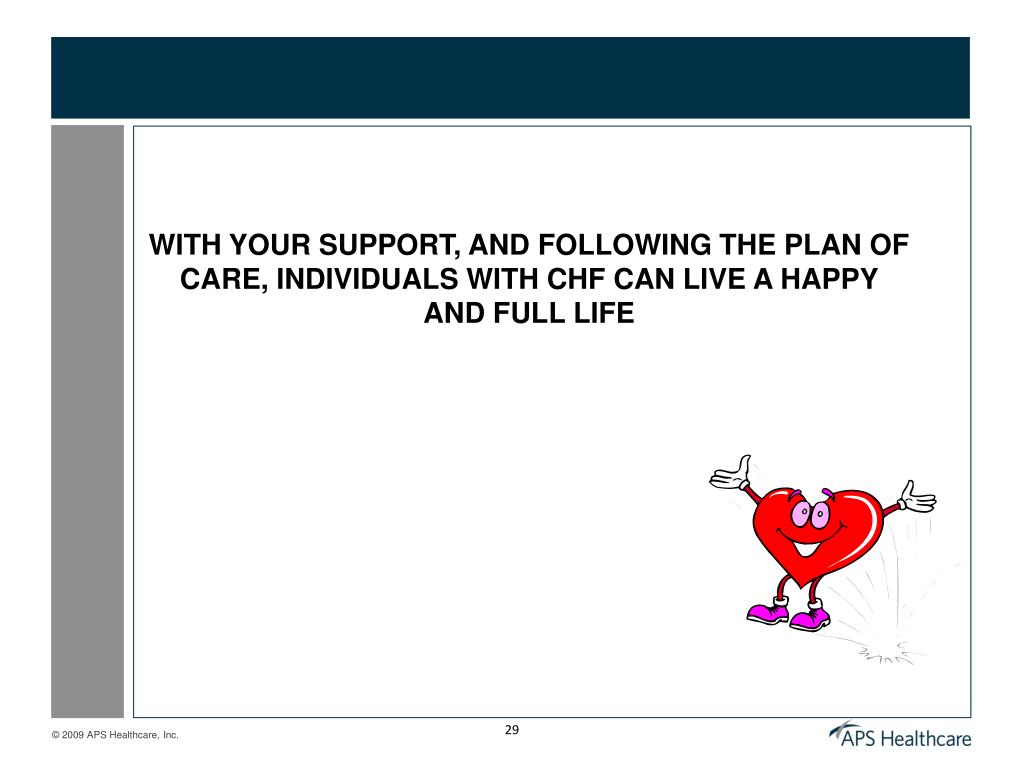 WITH YOUR SUPPORT, AND FOLLOWING THE PLAN OF CARE, INDIVIDUALS WITH CHF CAN LIVE A HAPPY AND FULL LIFE

© 2009 APS Healthcare, Inc.

29

APS Healthcare